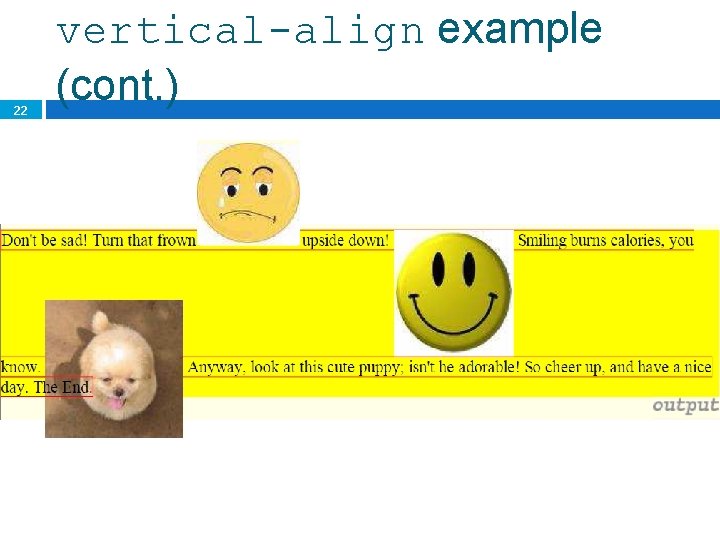 vertical-align example (cont.)

22

Don't be sad! Turn that frown upside down! Smiling burns calories, you know. Anyway, look at this cute puppy; isn't he adorable! So cheer up, and have a nice day. The End.

output